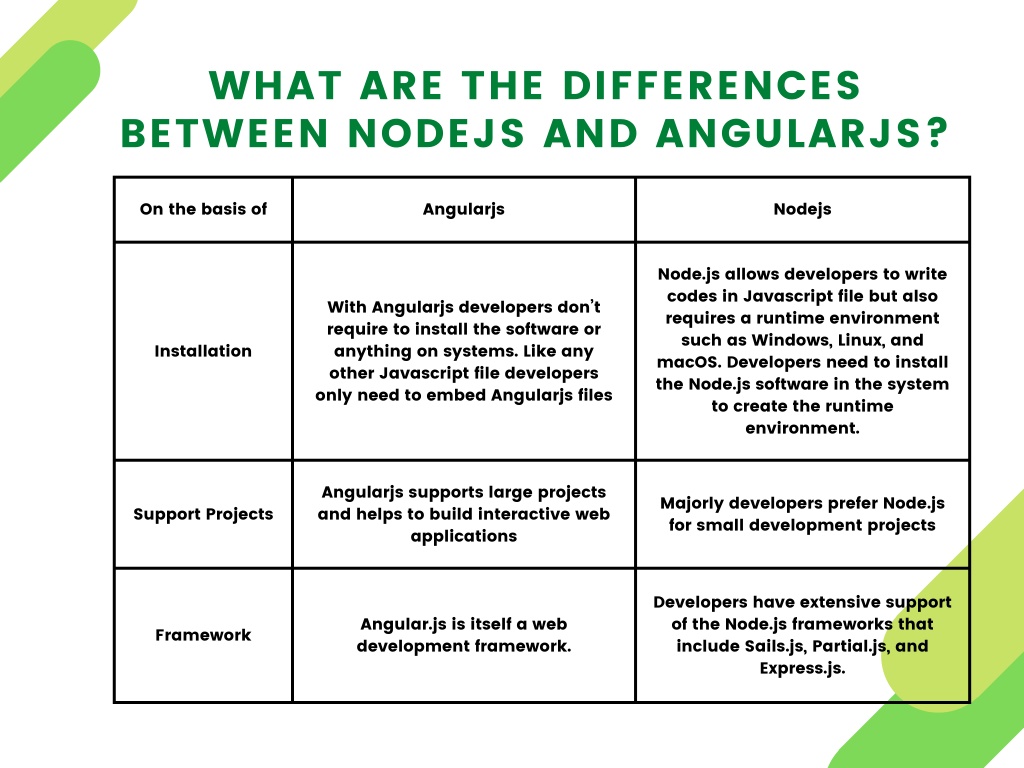 WHAT ARE THE DIFFERENCES BETWEEN NODEJS AND ANGULARJS?

| On the basis of | Angularjs | Nodejs |
|---|---|---|
| Installation | With Angularjs developers don't require to install the software or anything on systems. Like any other Javascript file developers only need to embed Angularjs files | Node.js allows developers to write codes in Javascript file but also requires a runtime environment such as Windows, Linux, and macOS. Developers need to install the Node.js software in the system to create the runtime environment. |
| Support Projects | Angularjs supports large projects and helps to build interactive web applications | Majorly developers prefer Node.js for small development projects |
| Framework | Angular.js is itself a web development framework. | Developers have extensive support of the Node.js frameworks that include Sails.js, Partial.js, and Express.js. |